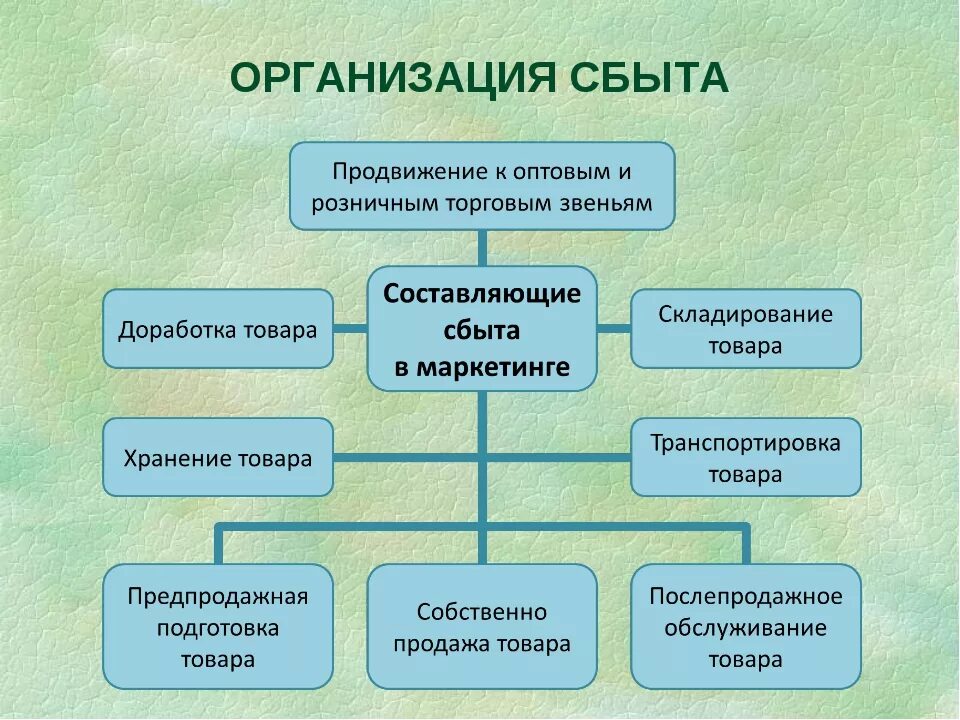 ОРГАНИЗАЦИЯ СБЫТА

Продвижение к оптовым и розничным торговым звеньям

Доработка товара

Составляющие сбыта в маркетинге

Складирование товара

Хранение товара

Транспортировка товара

Предпродажная подготовка товара

Собственно продажа товара

Послепродажное обслуживание товара